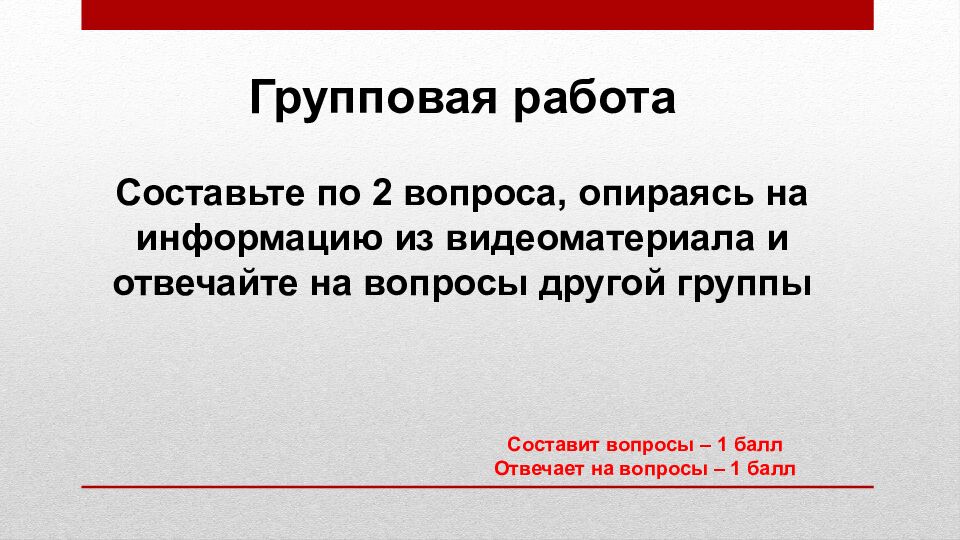 Групповая работа

Составьте по 2 вопроса, опираясь на информацию из видеоматериала и отвечайте на вопросы другой группы

Составит вопросы – 1 балл
Отвечает на вопросы – 1 балл